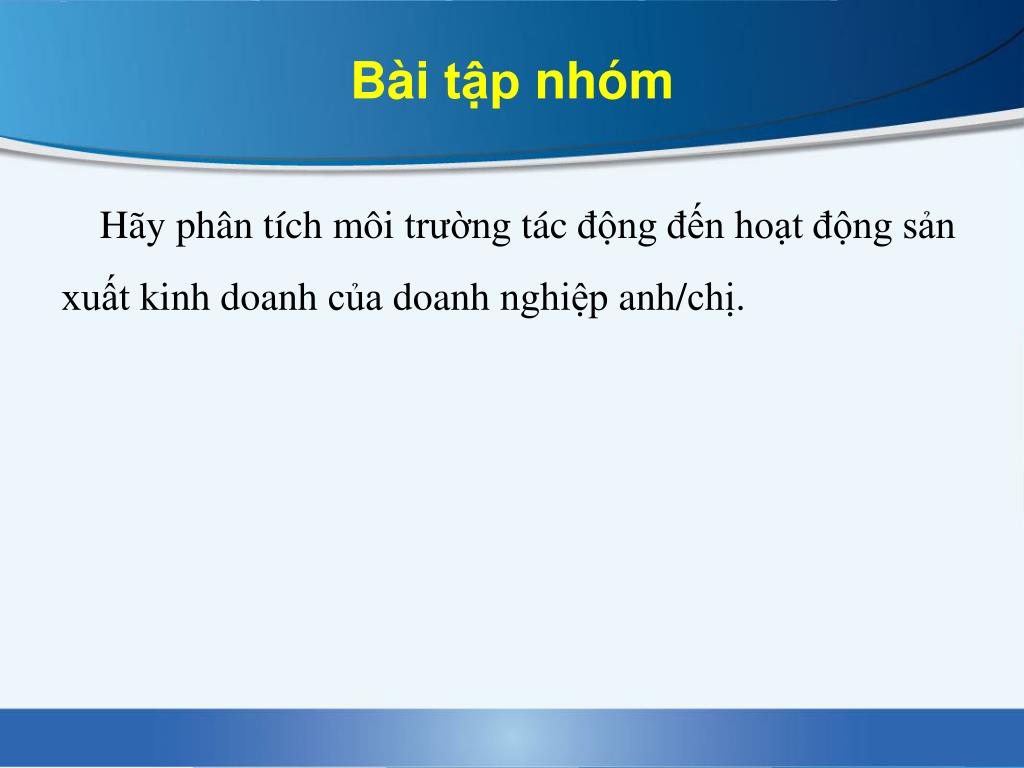 Bài tập nhóm

Hãy phân tích môi trường tác động đến hoạt động sản xuất kinh doanh của doanh nghiệp anh/chị.